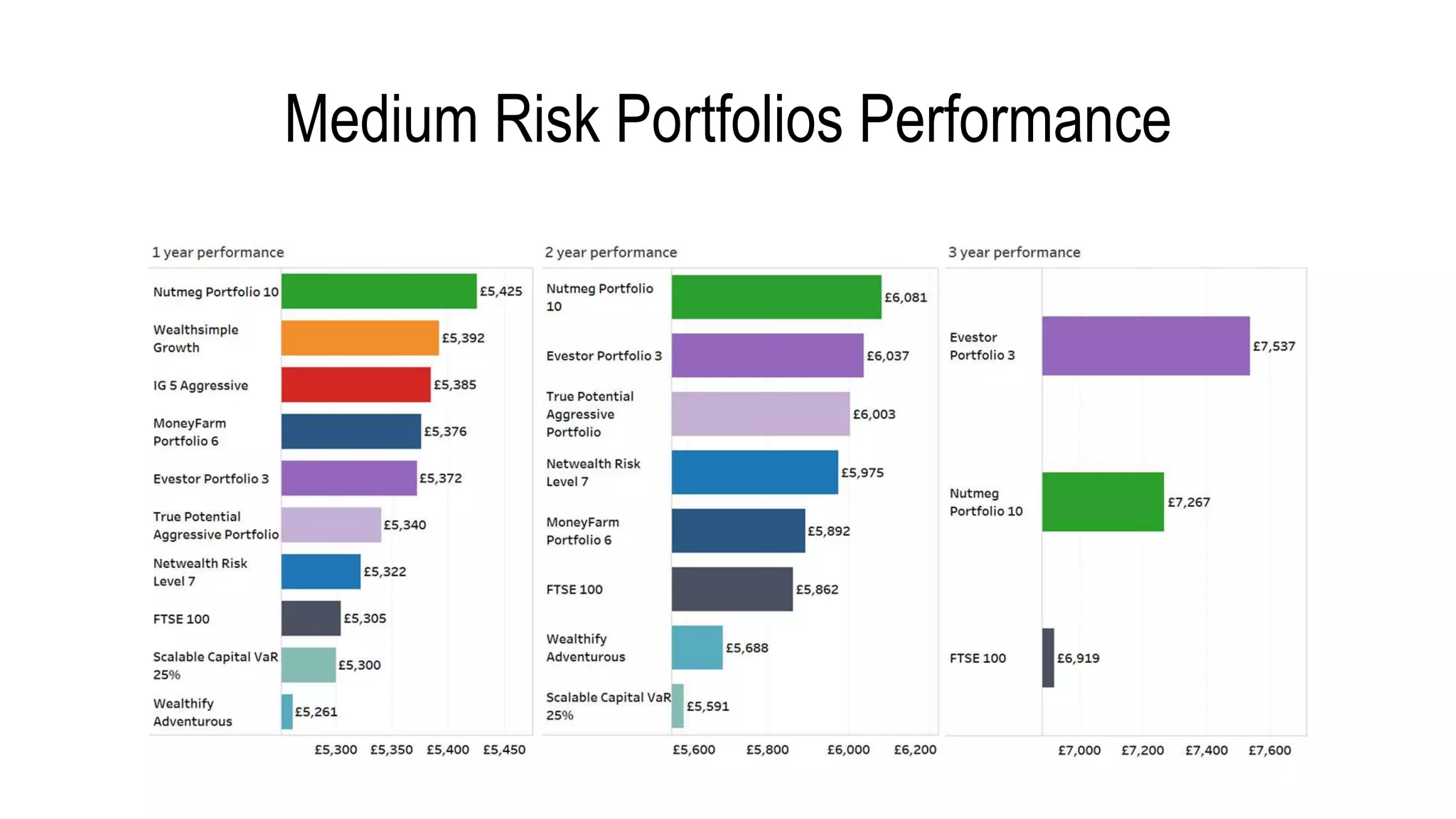 Medium Risk Portfolios Performance

1 year performance

Nutmeg Portfolio 10 £5,425
Wealthsimple Growth £5,392
IG 5 Aggressive £5,385
MoneyFarm Portfolio 6 £5,376
Evestor Portfolio 3 £5,372
True Potential Aggressive Portfolio £5,340
Netwealth Risk Level 7 £5,322
FTSE 100 £5,305
Scalable Capital VaR 25% £5,300
Wealthify Adventurous £5,261

£5,300 £5,350 £5,400 £5,450

2 year performance

Nutmeg Portfolio 10 £6,081
Evestor Portfolio 3 £6,037
True Potential Aggressive Portfolio £6,003
Netwealth Risk Level 7 £5,975
MoneyFarm Portfolio 6 £5,892
FTSE 100 £5,862
Wealthify Adventurous £5,688
Scalable Capital VaR 25% £5,591

£5,600 £5,800 £6,000 £6,200

3 year performance

Evestor Portfolio 3 £7,537
Nutmeg Portfolio 10 £7,267
FTSE 100 £6,919

£7,000 £7,200 £7,400 £7,600